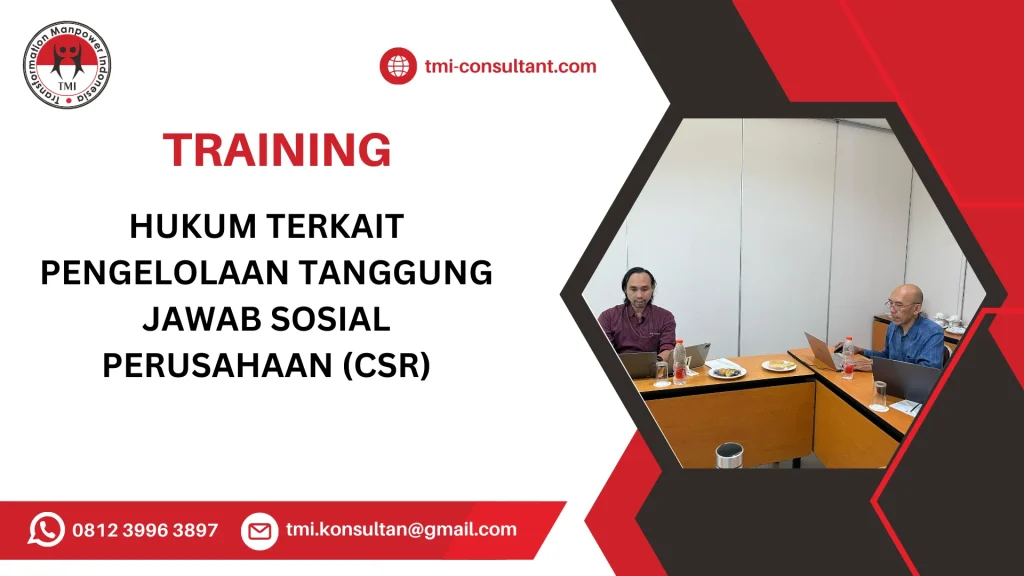 Transformation Manpower Indonesia
TMI

tmi-consultant.com

TRAINING

HUKUM TERKAIT PENGELOLAAN TANGGUNG JAWAB SOSIAL PERUSAHAAN (CSR)

0812 3996 3897

tmi.konsultan@gmail.com